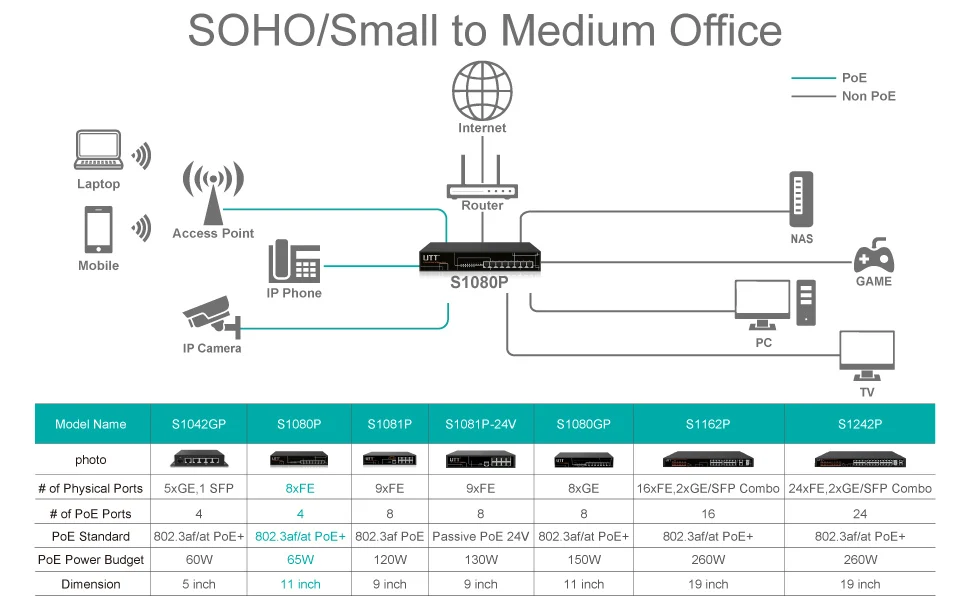 SOHO/Small to Medium Office

PoE
Non PoE

Internet

Router

Laptop

Mobile

Access Point

IP Phone

IP Camera

UTT
S1080P

NAS

GAME

PC

TV

| Model Name | S1042GP | S1080P | S1081P | S1081P-24V | S1080GP | S1162P | S1242P |
|---|---|---|---|---|---|---|---|
| photo | | | | | | | |
| # of Physical Ports | 5xGE,1 SFP | 8xFE | 9xFE | 9xFE | 8xGE | 16xFE,2xGE/SFP Combo | 24xFE,2xGE/SFP Combo |
| # of PoE Ports | 4 | 4 | 8 | 8 | 8 | 16 | 24 |
| PoE Standard | 802.3af/at PoE+ | 802.3af/at PoE+ | 802.3af PoE | Passive PoE 24V | 802.3af/at PoE+ | 802.3af/at PoE+ | 802.3af/at PoE+ |
| PoE Power Budget | 60W | 65W | 120W | 130W | 150W | 260W | 260W |
| Dimension | 5 inch | 11 inch | 9 inch | 9 inch | 11 inch | 19 inch | 19 inch |